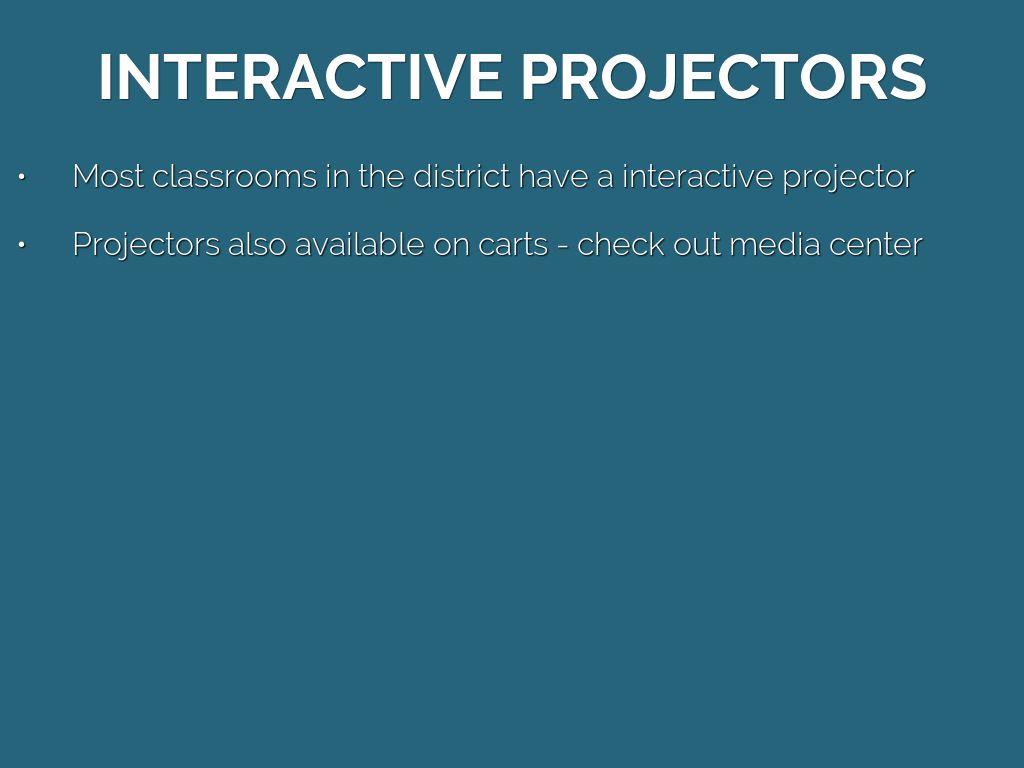 INTERACTIVE PROJECTORS

• Most classrooms in the district have a interactive projector

• Projectors also available on carts - check out media center